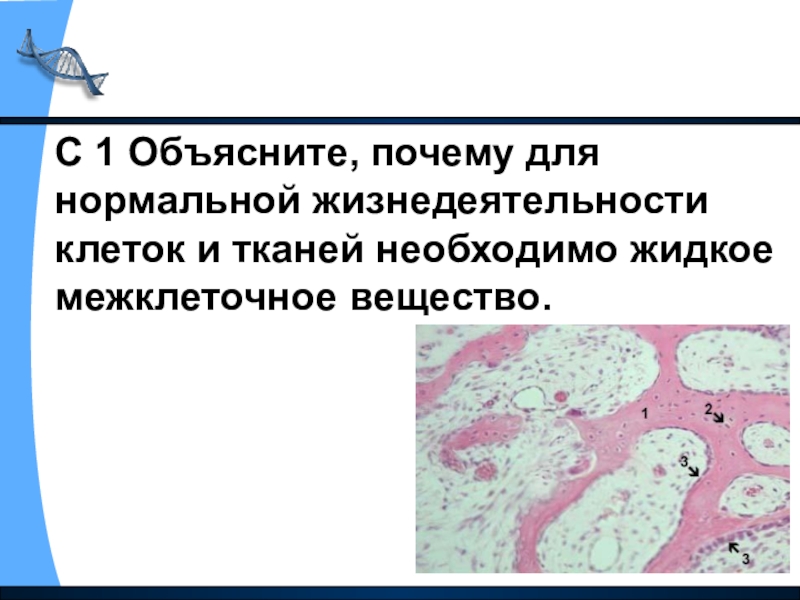 С 1 Объясните, почему для нормальной жизнедеятельности клеток и тканей необходимо жидкое межклеточное вещество.

1
2
3
3